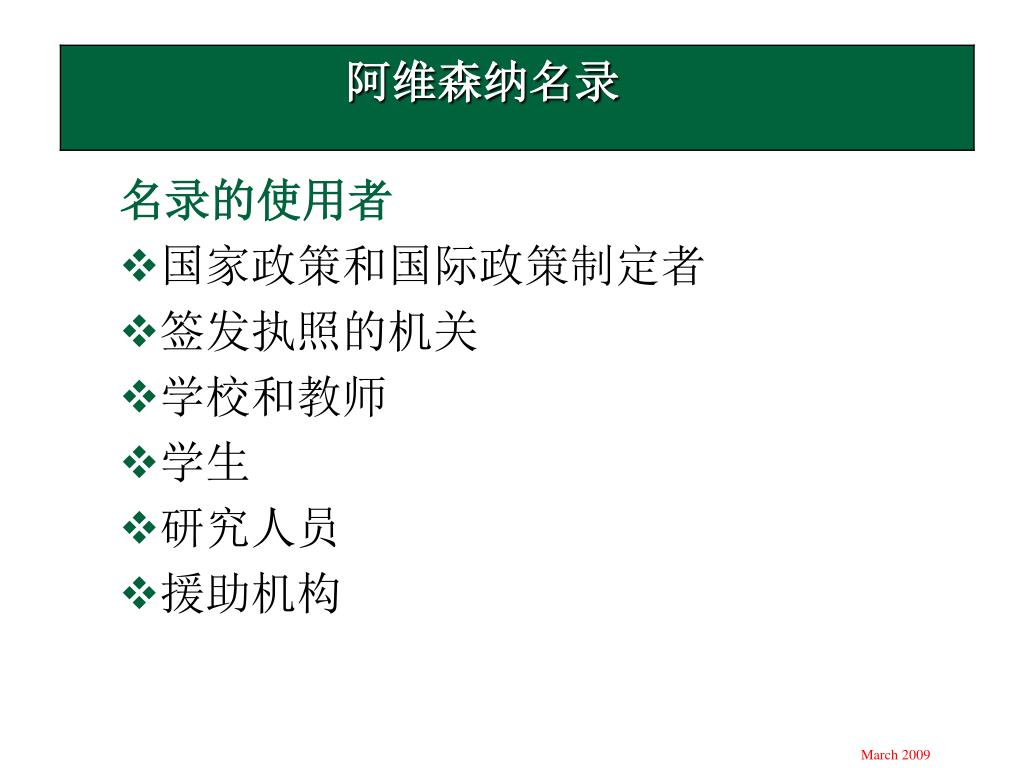 阿维森纳名录

名录的使用者

❖国家政策和国际政策制定者

❖签发执照的机关

❖学校和教师

❖学生

❖研究人员

❖援助机构

March 2009